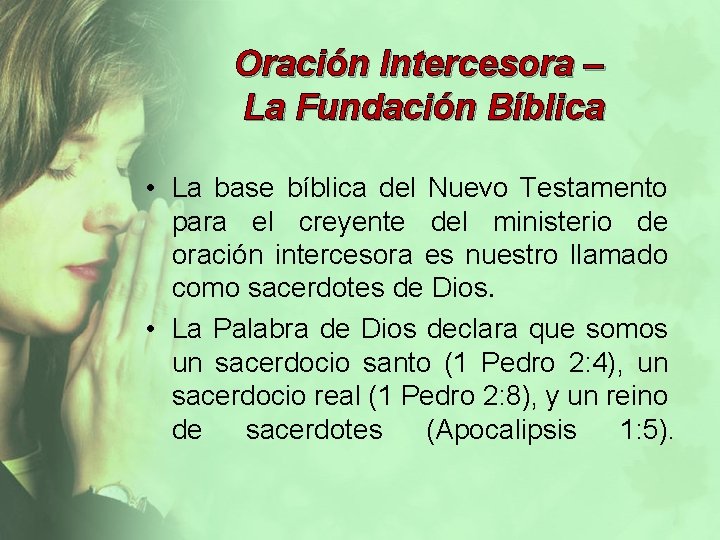 Oración Intercesora – La Fundación Bíblica

• La base bíblica del Nuevo Testamento para el creyente del ministerio de oración intercesora es nuestro llamado como sacerdotes de Dios.

• La Palabra de Dios declara que somos un sacerdocio santo (1 Pedro 2:4), un sacerdocio real (1 Pedro 2:8), y un reino de sacerdotes (Apocalipsis 1:5).